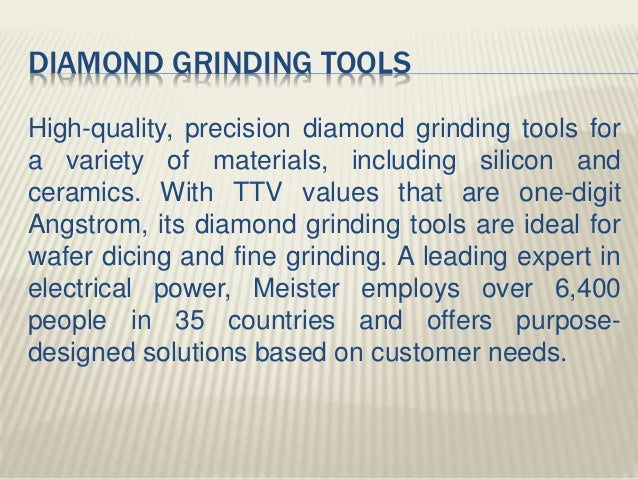 DIAMOND GRINDING TOOLS

High-quality, precision diamond grinding tools for a variety of materials, including silicon and ceramics. With TTV values that are one-digit Angstrom, its diamond grinding tools are ideal for wafer dicing and fine grinding. A leading expert in electrical power, Meister employs over 6,400 people in 35 countries and offers purpose-designed solutions based on customer needs.